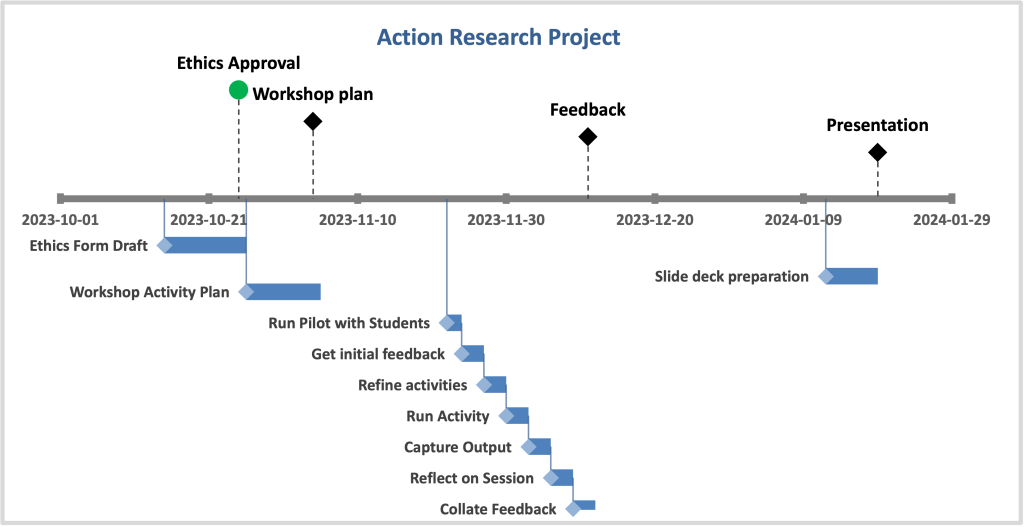 Action Research Project

Ethics Approval

Workshop plan

Feedback

Presentation

2023-10-01 2023-10-21 2023-11-10 2023-11-30 2023-12-20 2024-01-09 2024-01-29

Ethics Form Draft

Workshop Activity Plan

Run Pilot with Students

Get initial feedback

Refine activities

Run Activity

Capture Output

Reflect on Session

Collate Feedback

Slide deck preparation